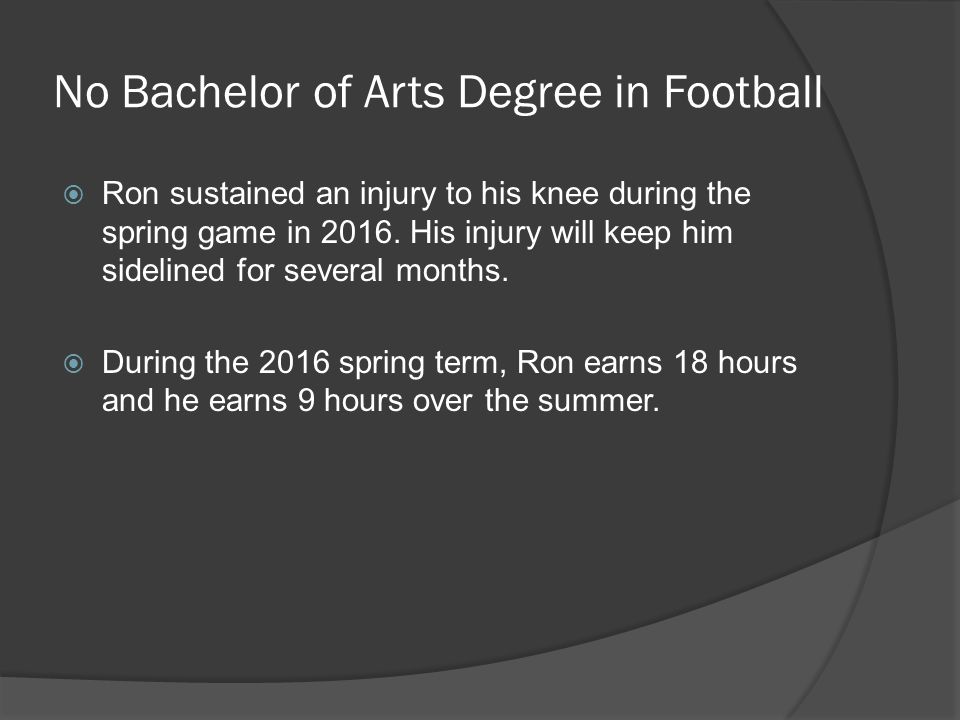 No Bachelor of Arts Degree in Football

Ron sustained an injury to his knee during the spring game in 2016. His injury will keep him sidelined for several months.

During the 2016 spring term, Ron earns 18 hours and he earns 9 hours over the summer.